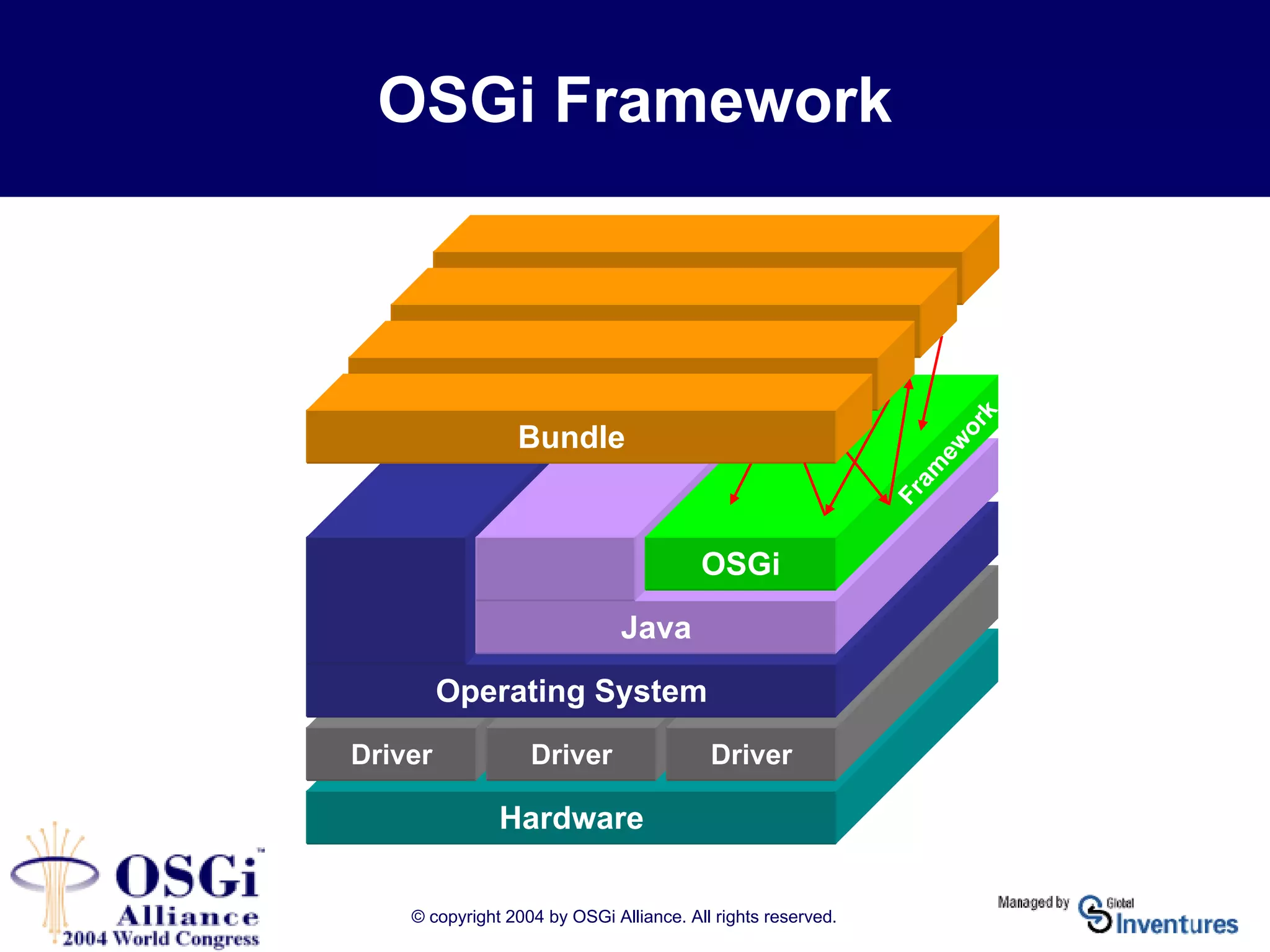 OSGi Framework

Bundle

Framework

OSGi

Java

Operating System

Driver

Driver

Driver

Hardware

OSGi™ Alliance 2004 World Congress

© copyright 2004 by OSGi Alliance. All rights reserved.

Managed by Global Inventures